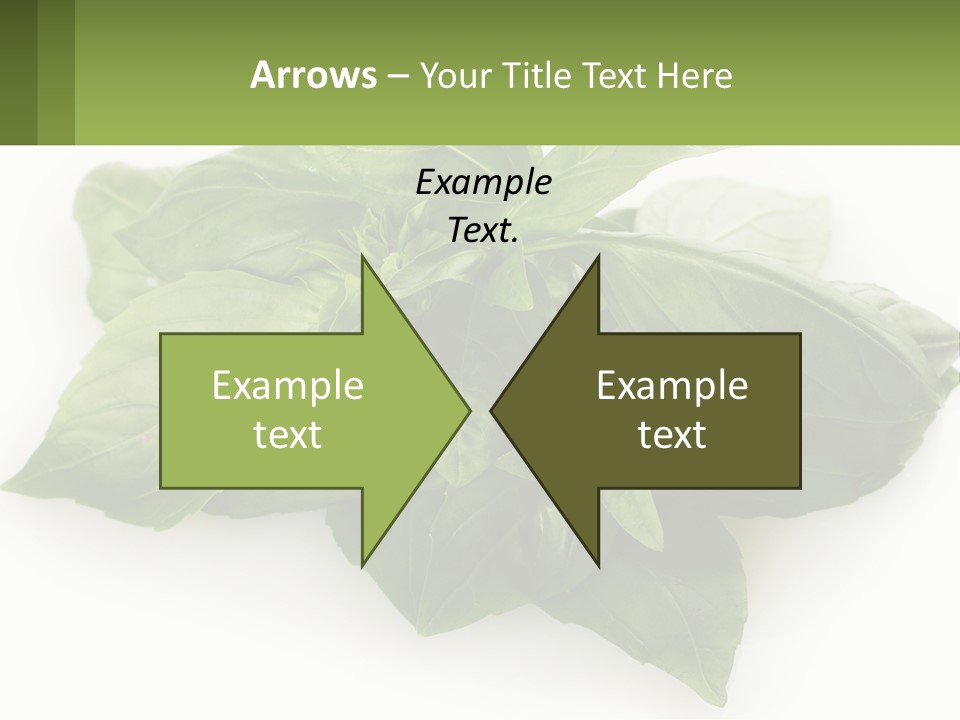 Arrows – Your Title Text Here

Example Text.

Example text

Example text